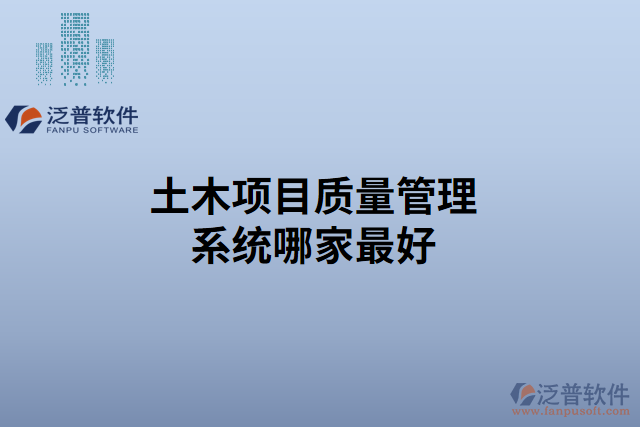 泛普软件
FANPU SOFTWARE

土木项目质量管理系统哪家最好

泛普软件
www.fanpusoft.com